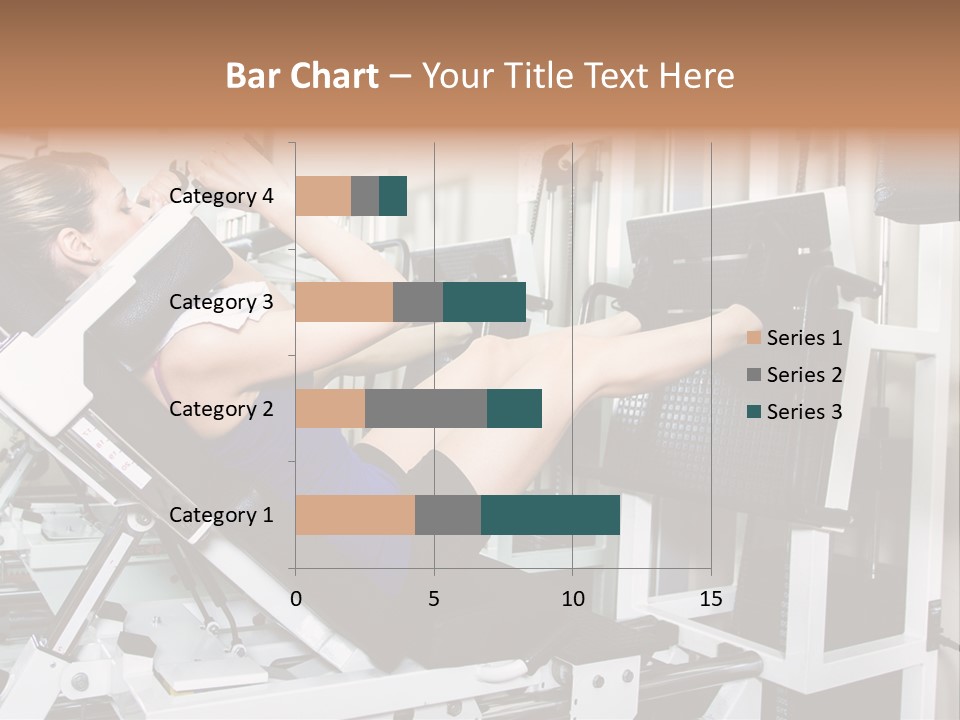 Bar Chart – Your Title Text Here

Category 4
Category 3
Category 2
Category 1

0
5
10
15

Series 1
Series 2
Series 3